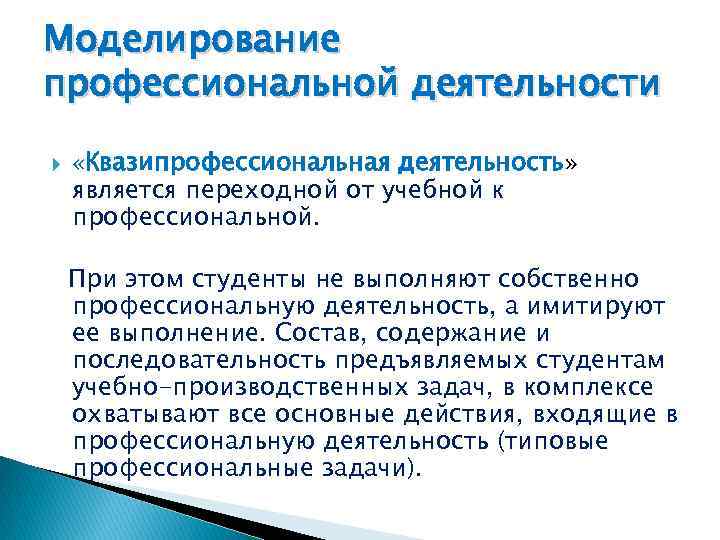 Моделирование профессиональной деятельности

«Квазипрофессиональная деятельность» является переходной от учебной к профессиональной.

При этом студенты не выполняют собственно профессиональную деятельность, а имитируют ее выполнение. Состав, содержание и последовательность предъявляемых студентам учебно-производственных задач, в комплексе охватывают все основные действия, входящие в профессиональную деятельность (типовые профессиональные задачи).